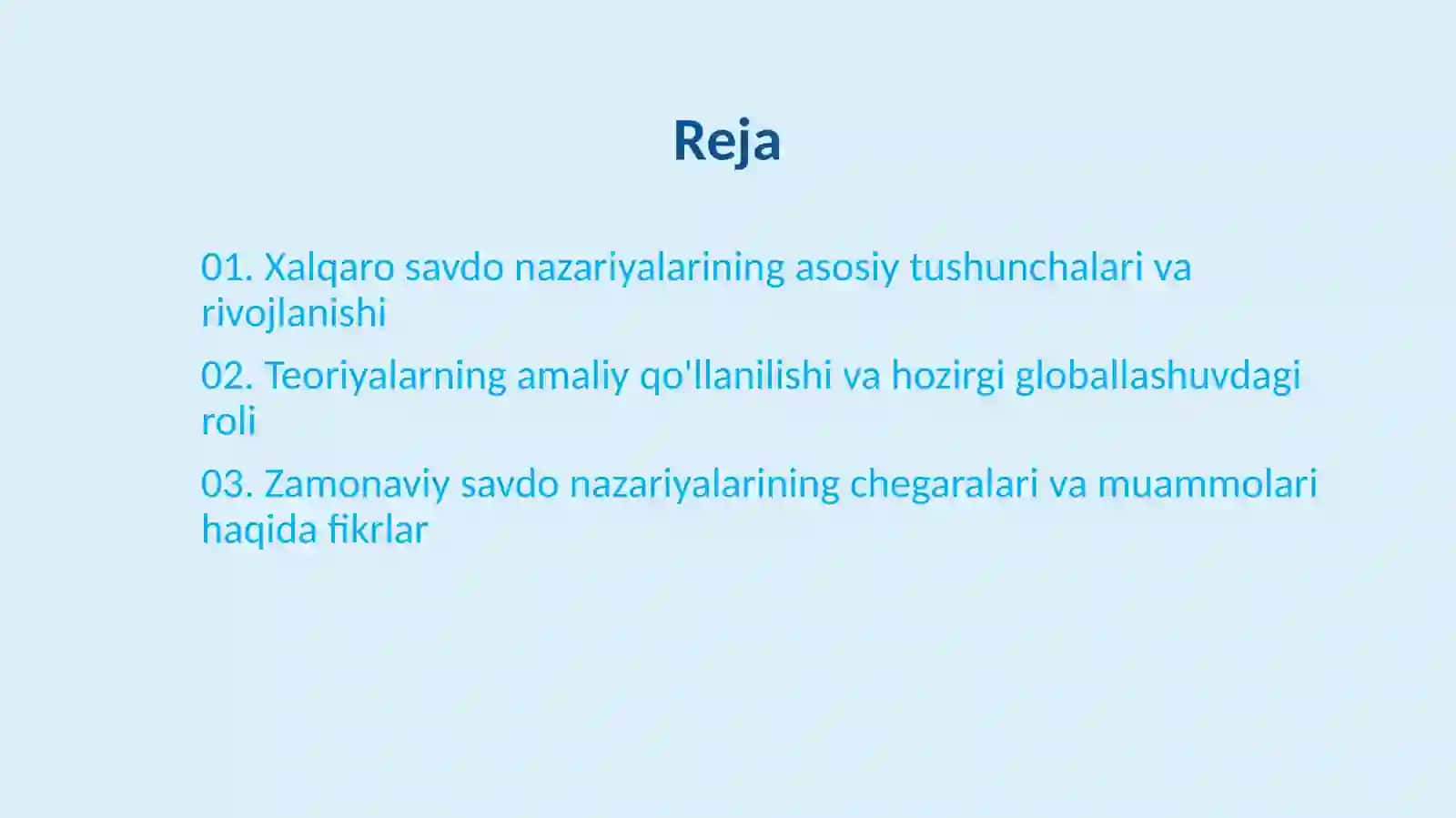 Reja

01. Xalqaro savdo nazariyalarining asosiy tushunchalari va rivojlanishi

02. Teoriyalarning amaliy qo'llanilishi va hozirgi globallashuvdagi roli

03. Zamonaviy savdo nazariyalarining chegaralari va muammolari haqida fikrlar